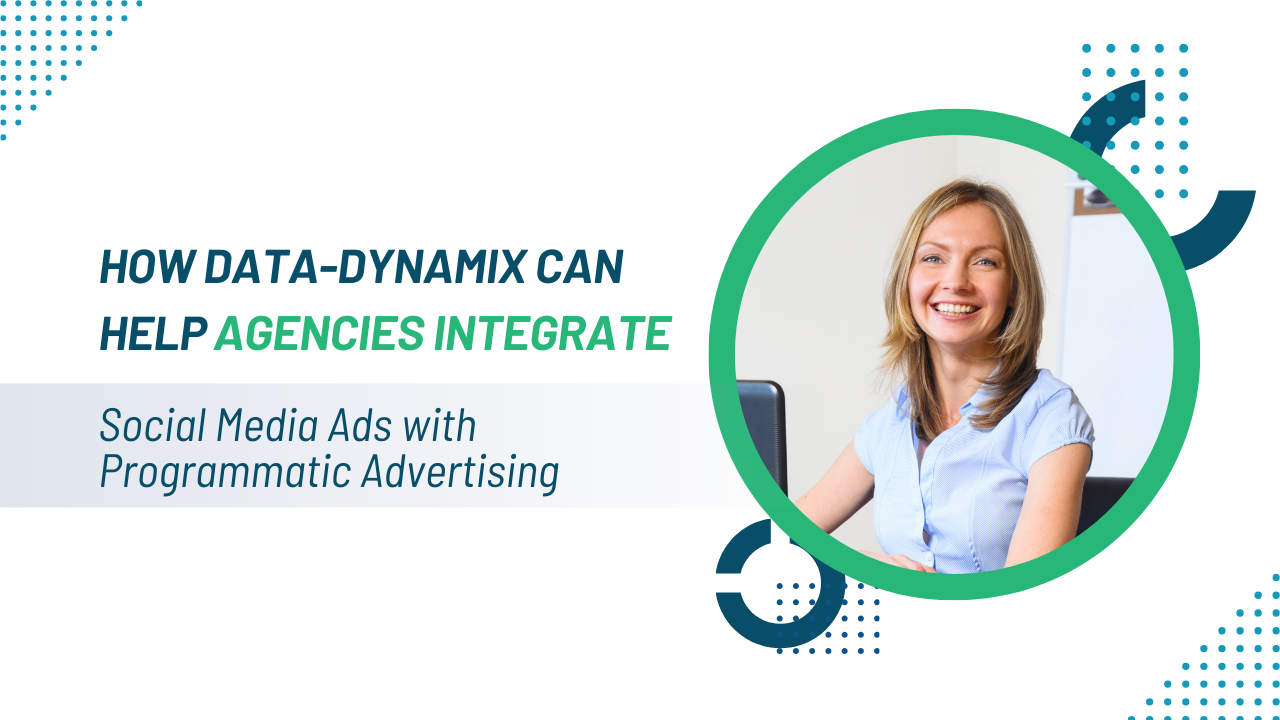 HOW DATA-DYNAMIX CAN HELP AGENCIES INTEGRATE

Social Media Ads with Programmatic Advertising